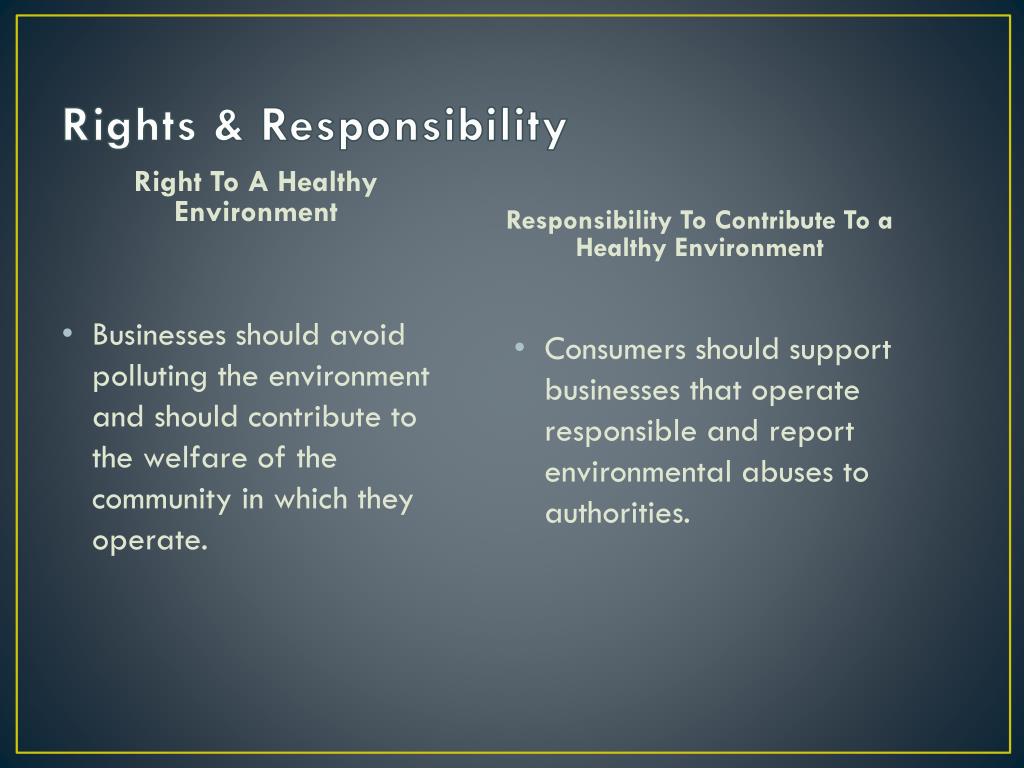 Rights & Responsibility

Right To A Healthy Environment

• Businesses should avoid polluting the environment and should contribute to the welfare of the community in which they operate.

Responsibility To Contribute To a Healthy Environment

• Consumers should support businesses that operate responsible and report environmental abuses to authorities.